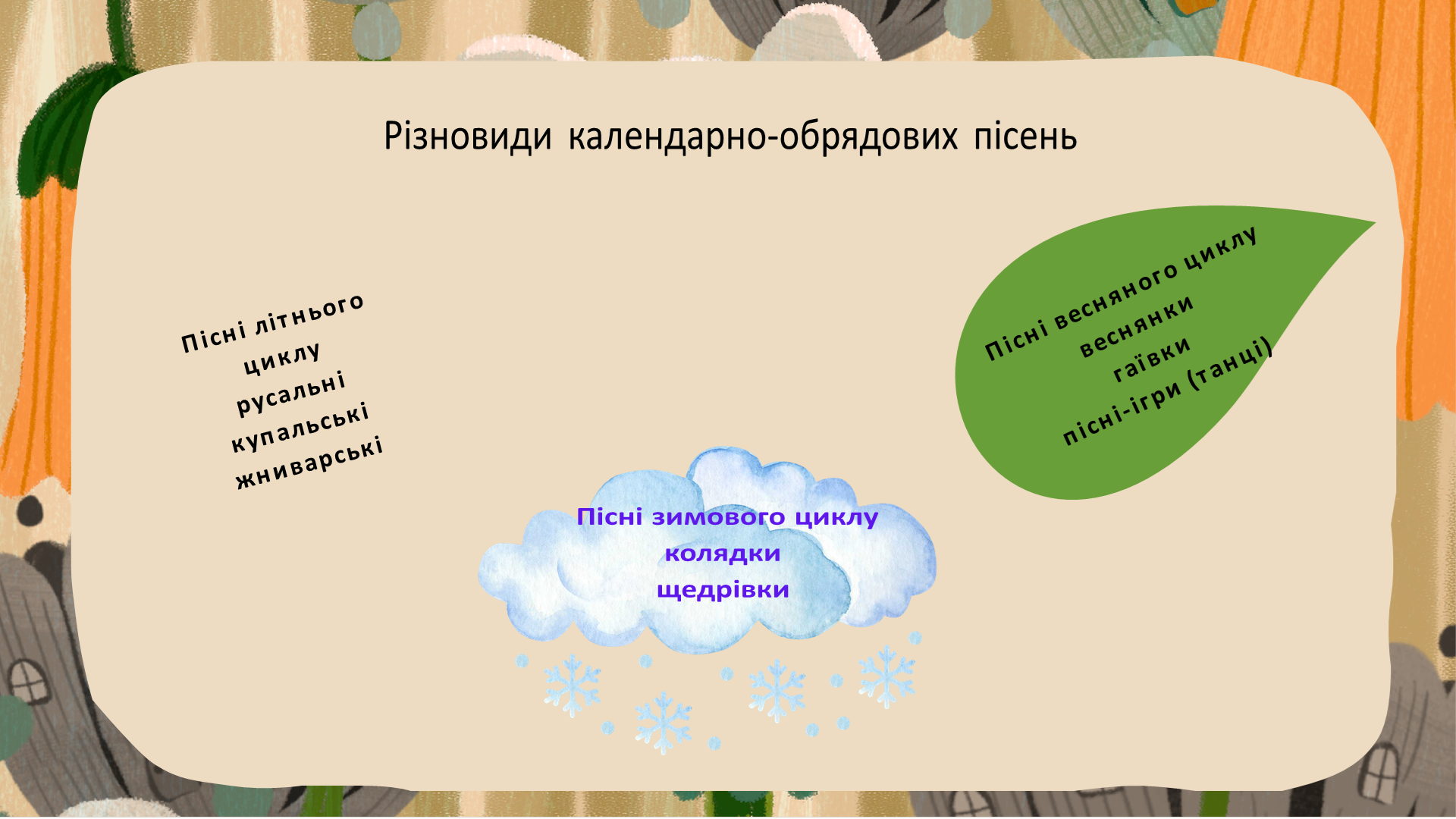 Різновиди календарно-обрядових пісень

Пісні літнього циклу
русальні
купальські
жниварські

Пісні весняного циклу
веснянки
гаївки
пісні-ігри (танці)

Пісні зимового циклу
колядки
щедрівки